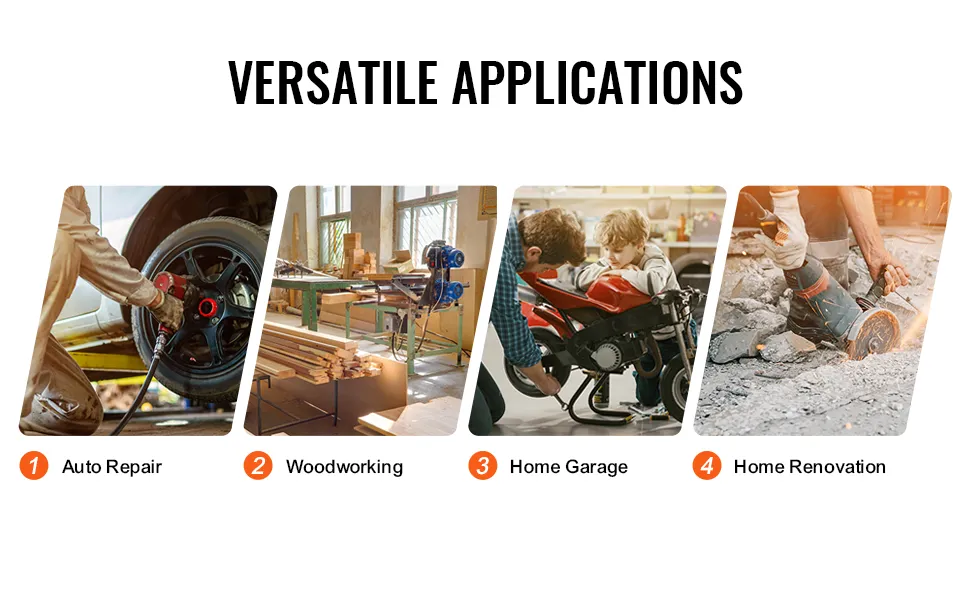 VERSATILE APPLICATIONS

1 Auto Repair

2 Woodworking

3 Home Garage

4 Home Renovation